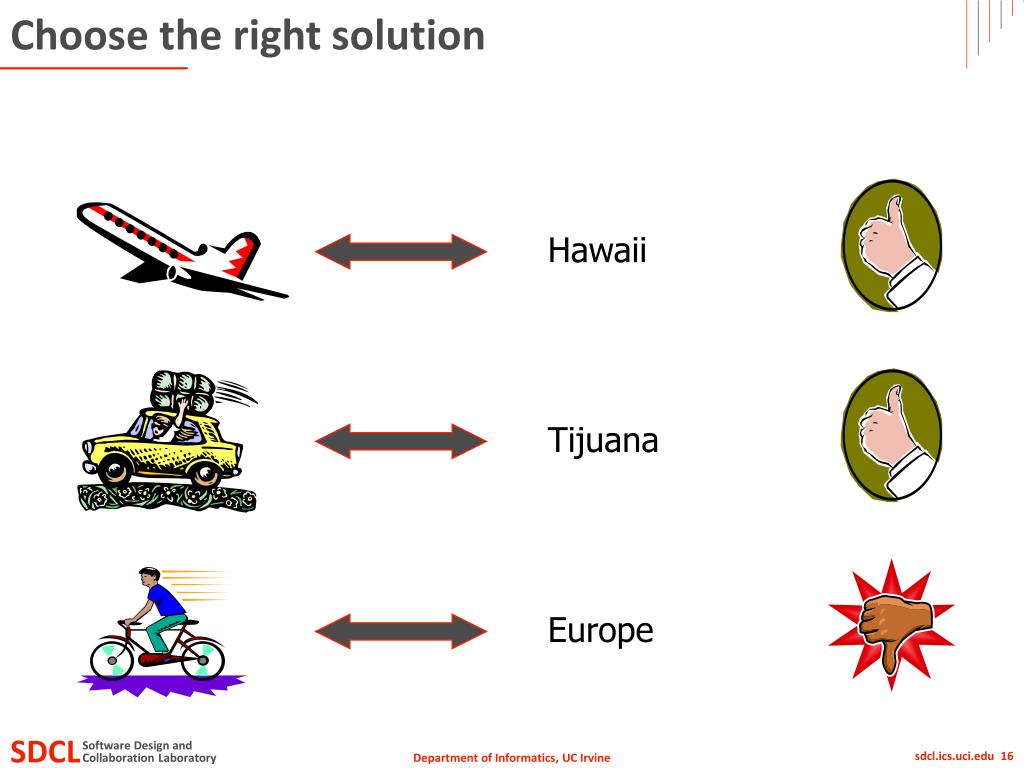 Choose the right solution

Hawaii

Tijuana

Europe

SDCL Software Design and Collaboration Laboratory

Department of Informatics, UC Irvine

sdcl.ics.uci.edu 16